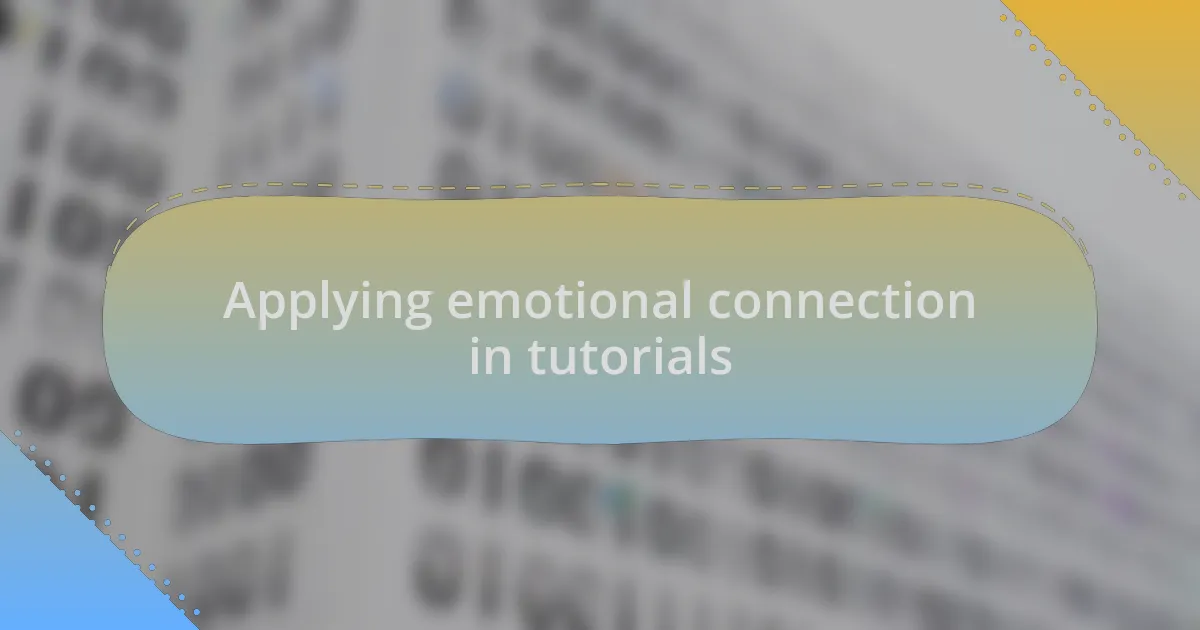 Applying emotional connection in tutorials